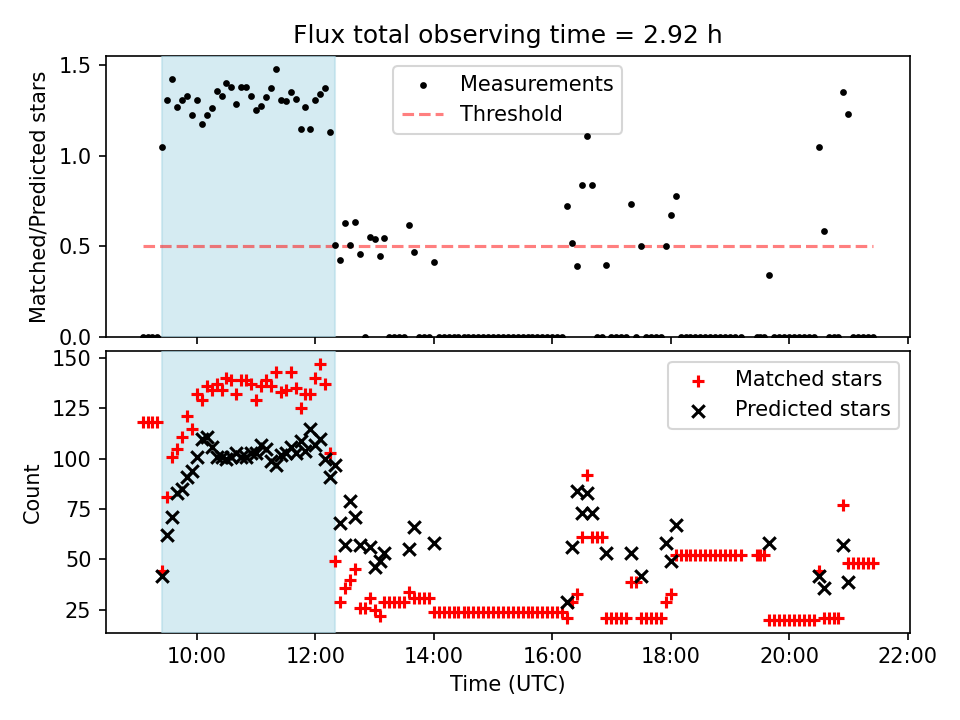 Flux total observing time = 2.92 h

Matched/Predicted stars

1.5
1.0
0.5
0.0

Measurements
Threshold

Count

150
125
100
75
50
25

Matched stars
Predicted stars

10:00
12:00
14:00
16:00
18:00
20:00
22:00

Time (UTC)